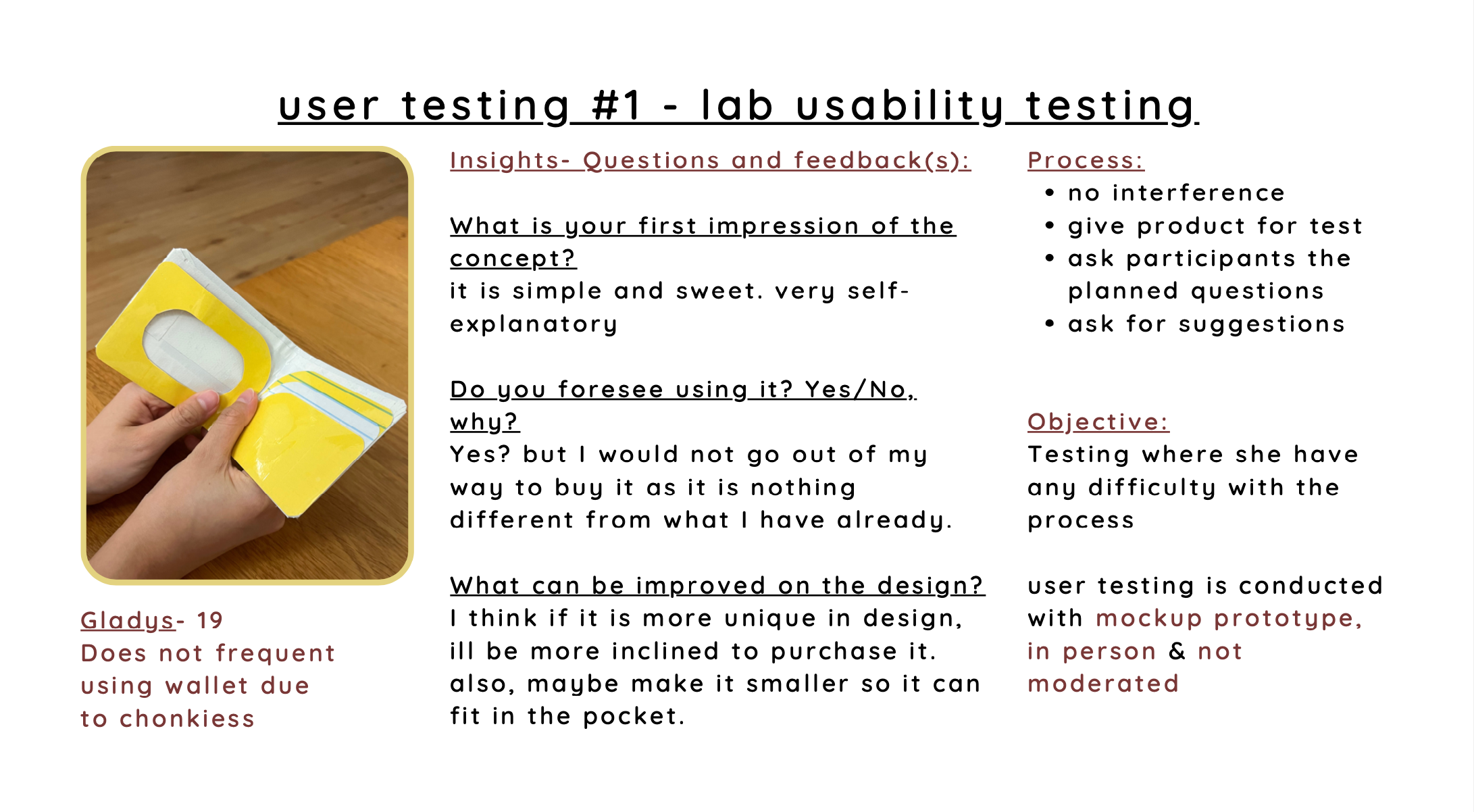 user testing #1 - lab usability testing

Gladys- 19
Does not frequent using wallet due to chonkiess

Insights- Questions and feedback(s):

What is your first impression of the concept?
it is simple and sweet. very self-explanatory

Do you foresee using it? Yes/No, why?
Yes? but I would not go out of my way to buy it as it is nothing different from what I have already.

What can be improved on the design?
I think if it is more unique in design, ill be more inclined to purchase it. also, maybe make it smaller so it can fit in the pocket.

Process:
• no interference
• give product for test
• ask participants the planned questions
• ask for suggestions

Objective:
Testing where she have any difficulty with the process

user testing is conducted with mockup prototype, in person & not moderated